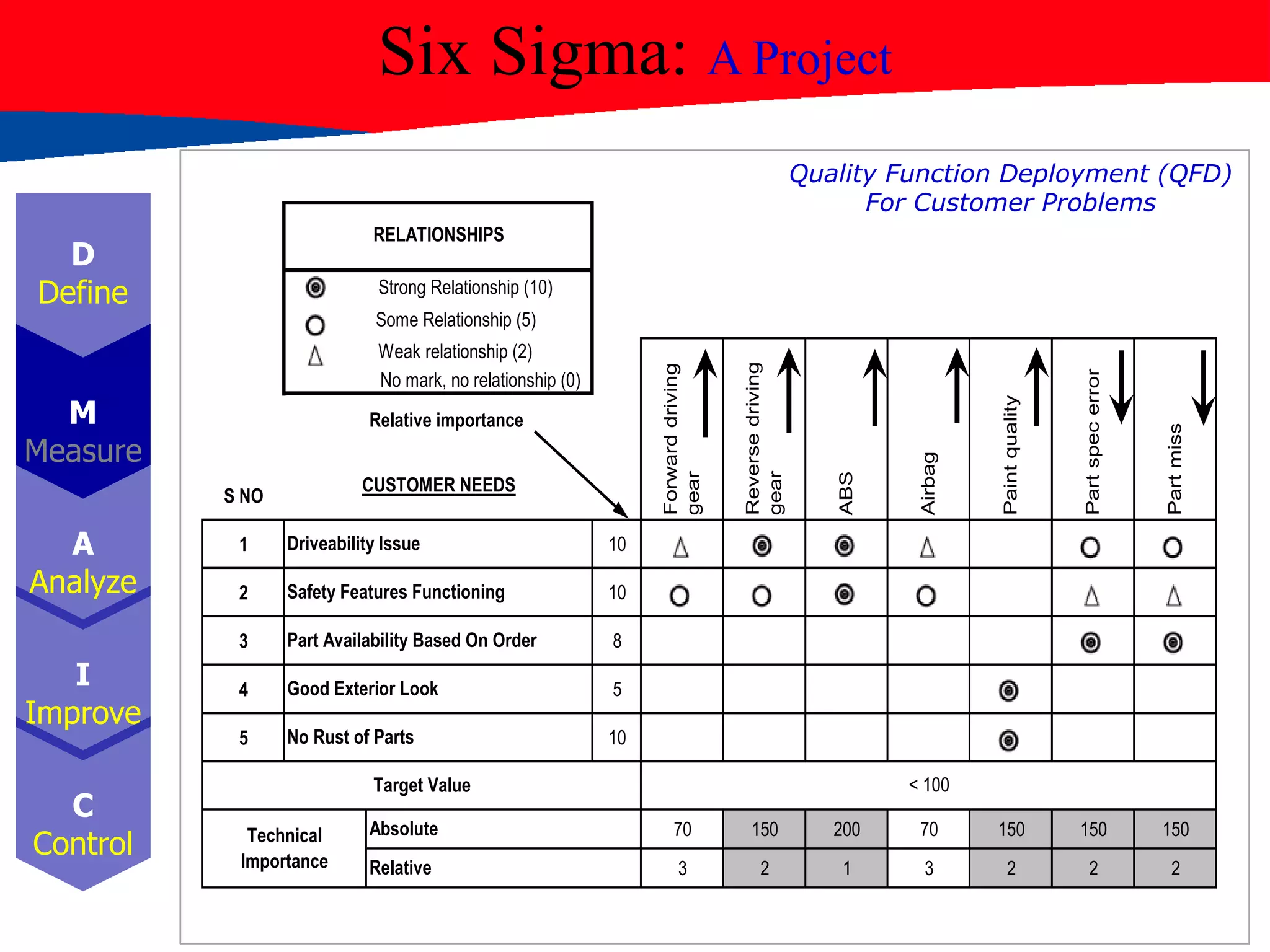 Six Sigma: A Project

D
Define

M
Measure

A
Analyze

I
Improve

C
Control

Quality Function Deployment (QFD)
For Customer Problems

RELATIONSHIPS
◉ Strong Relationship (10)
○ Some Relationship (5)
△ Weak relationship (2)
No mark, no relationship (0)

Relative importance

| S NO | CUSTOMER NEEDS | | Forward driving gear ↑ | Reverse driving gear ↑ | ABS ↑ | Airbag ↑ | Paint quality ↑ | Part spec error ↓ | Part miss ↓ |
|---|---|---|---|---|---|---|---|---|---|
| 1 | Driveability Issue | 10 | △ | ◉ | ◉ | △ | | ○ | ○ |
| 2 | Safety Features Functioning | 10 | ○ | ○ | ◉ | ○ | | △ | △ |
| 3 | Part Availability Based On Order | 8 | | | | | | ◉ | ◉ |
| 4 | Good Exterior Look | 5 | | | | | ◉ | | |
| 5 | No Rust of Parts | 10 | | | | | ◉ | | |
| Target Value | | | < 100 | | | | | | |
| Technical Importance | Absolute | | 70 | 150 | 200 | 70 | 150 | 150 | 150 |
| | Relative | | 3 | 2 | 1 | 3 | 2 | 2 | 2 |